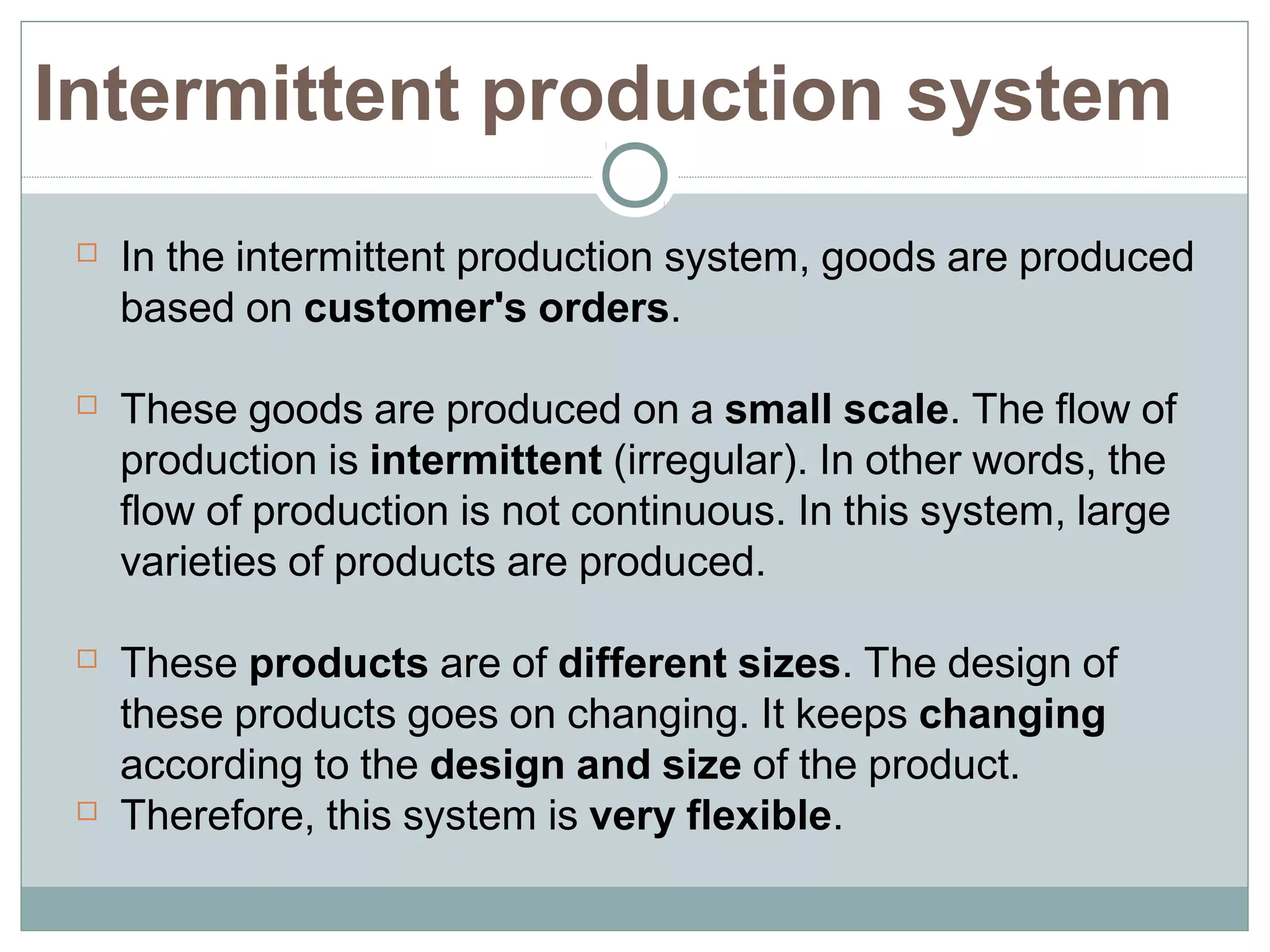 Intermittent production system

In the intermittent production system, goods are produced based on customer's orders.

These goods are produced on a small scale. The flow of production is intermittent (irregular). In other words, the flow of production is not continuous. In this system, large varieties of products are produced.

These products are of different sizes. The design of these products goes on changing. It keeps changing according to the design and size of the product.

Therefore, this system is very flexible.